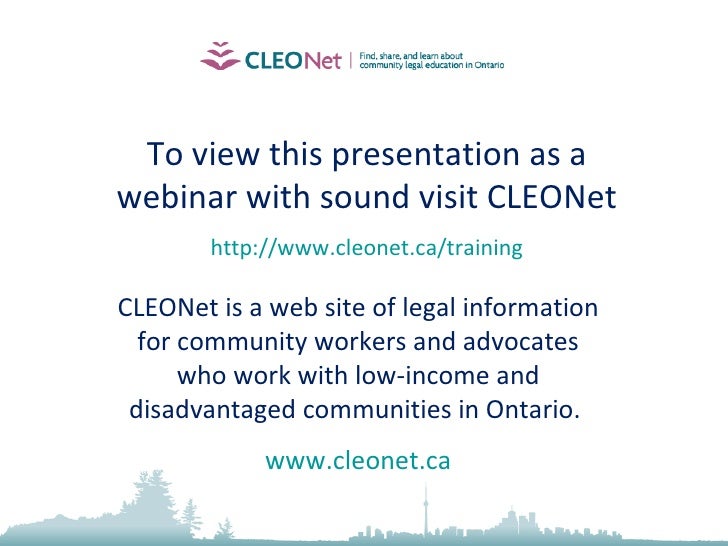 CLEONet | Find, share, and learn about community legal education in Ontario

To view this presentation as a webinar with sound visit CLEONet

http://www.cleonet.ca/training

CLEONet is a web site of legal information for community workers and advocates who work with low-income and disadvantaged communities in Ontario.

www.cleonet.ca